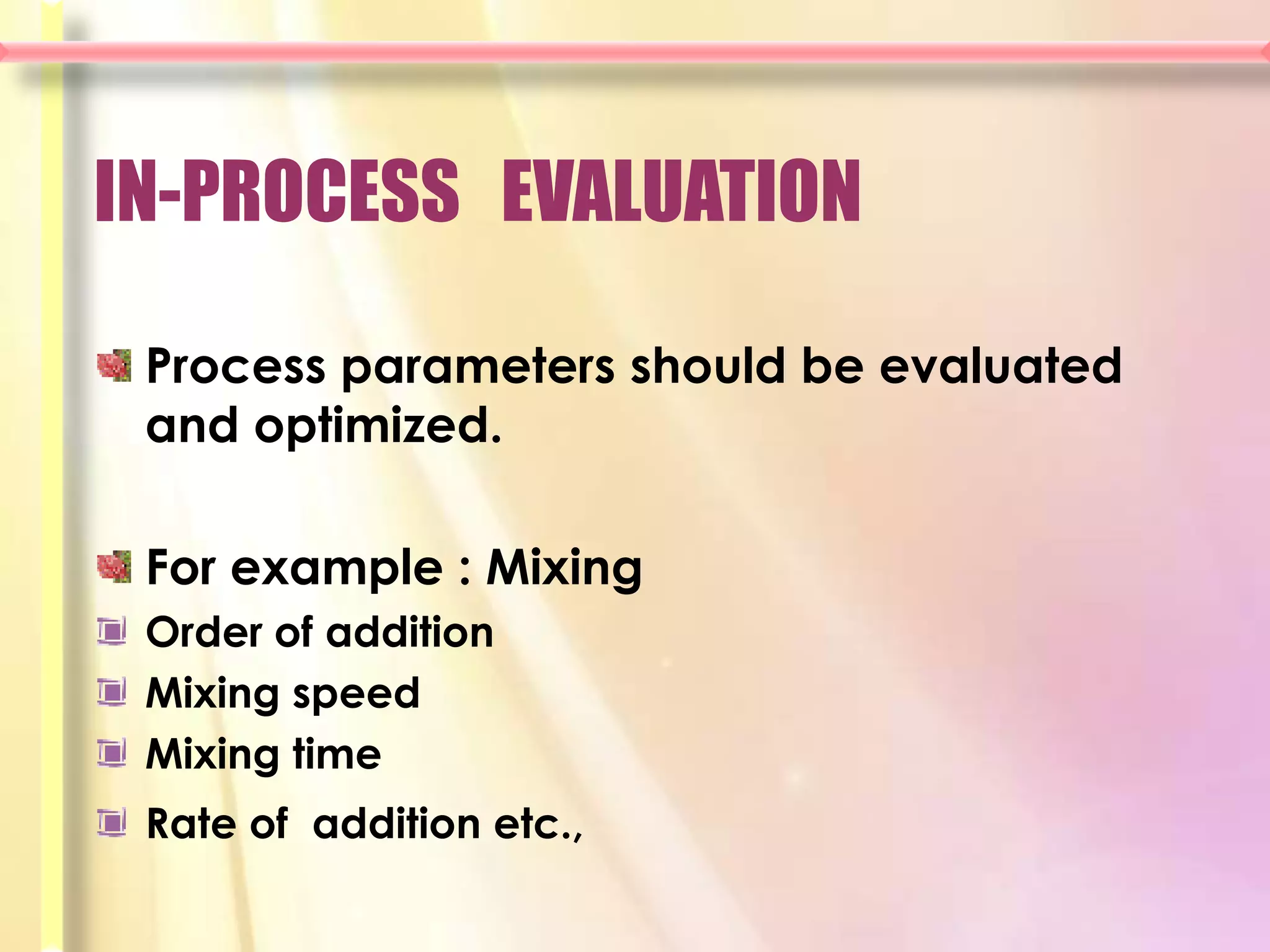 IN-PROCESS EVALUATION

Process parameters should be evaluated and optimized.

For example : Mixing

Order of addition

Mixing speed

Mixing time

Rate of addition etc.,